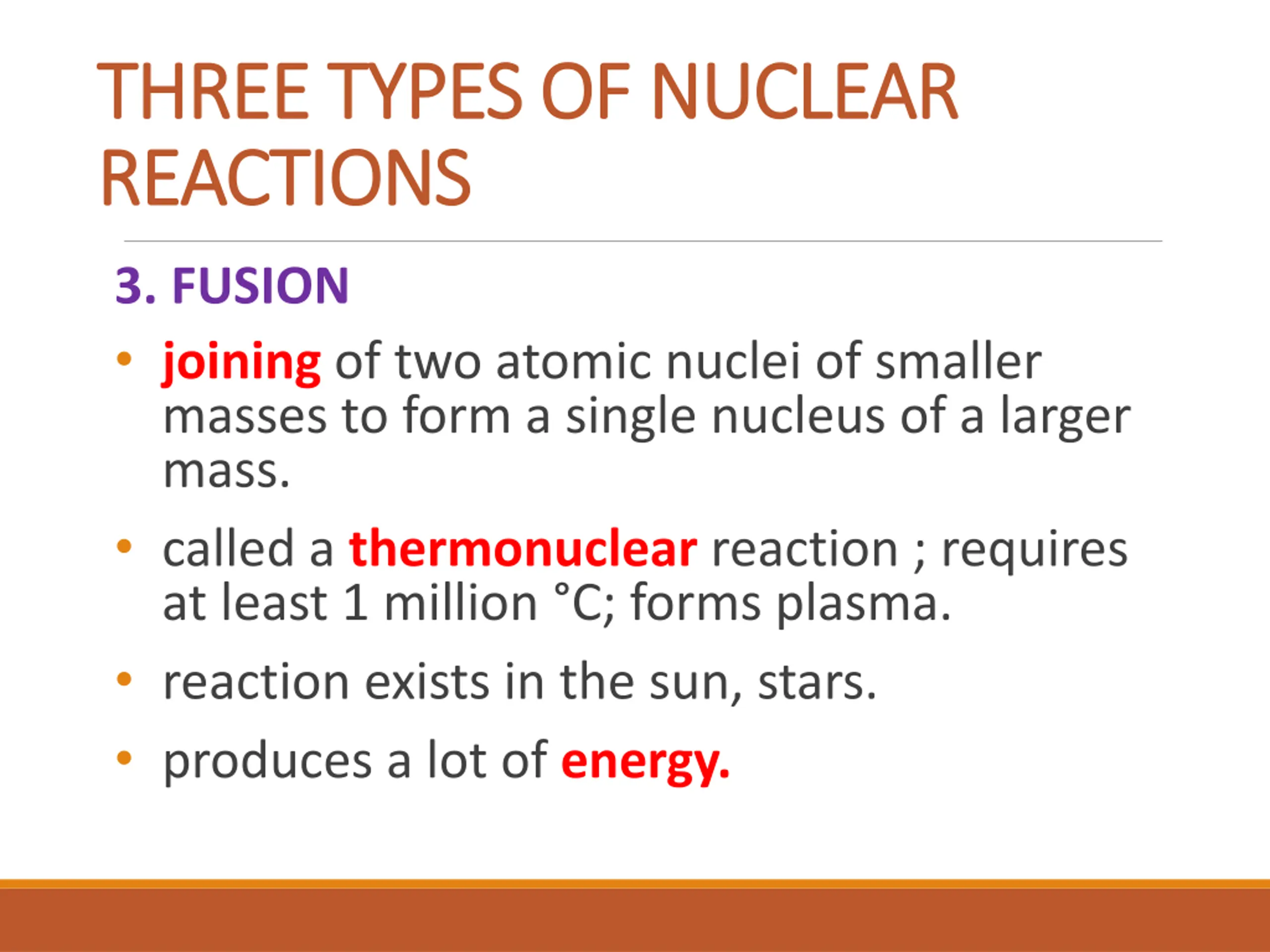 THREE TYPES OF NUCLEAR REACTIONS

3. FUSION

• joining of two atomic nuclei of smaller masses to form a single nucleus of a larger mass.

• called a thermonuclear reaction ; requires at least 1 million °C; forms plasma.

• reaction exists in the sun, stars.

• produces a lot of energy.